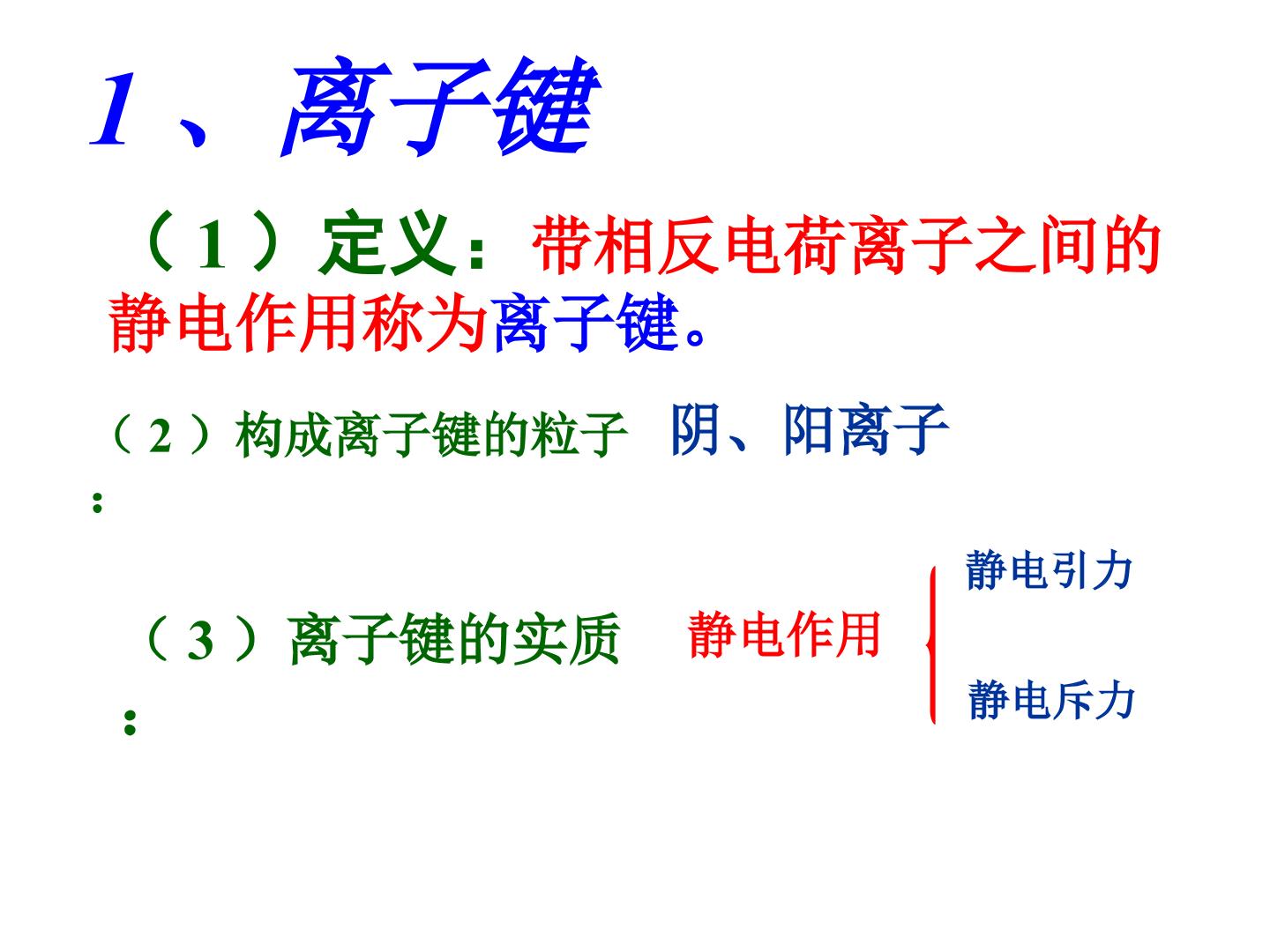 1、离子键

（1）定义：带相反电荷离子之间的静电作用称为离子键。

（2）构成离子键的粒子： 阴、阳离子

（3）离子键的实质： 静电作用

静电引力

静电斥力